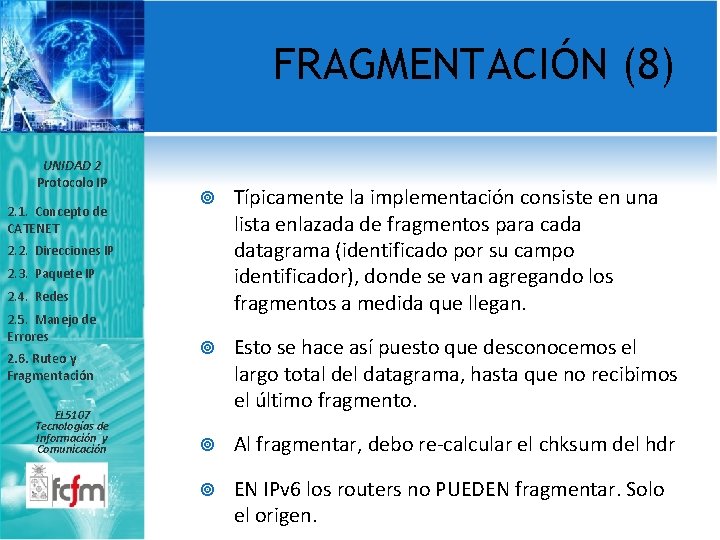 FRAGMENTACIÓN (8)

UNIDAD 2
Protocolo IP

2.1. Concepto de CATENET
2.2. Direcciones IP
2.3. Paquete IP
2.4. Redes
2.5. Manejo de Errores
2.6. Ruteo y Fragmentación

EL5107
Tecnologías de Información y Comunicación

fcfm

Típicamente la implementación consiste en una lista enlazada de fragmentos para cada datagrama (identificado por su campo identificador), donde se van agregando los fragmentos a medida que llegan.

Esto se hace así puesto que desconocemos el largo total del datagrama, hasta que no recibimos el último fragmento.

Al fragmentar, debo re-calcular el chksum del hdr

EN IPv6 los routers no PUEDEN fragmentar. Solo el origen.